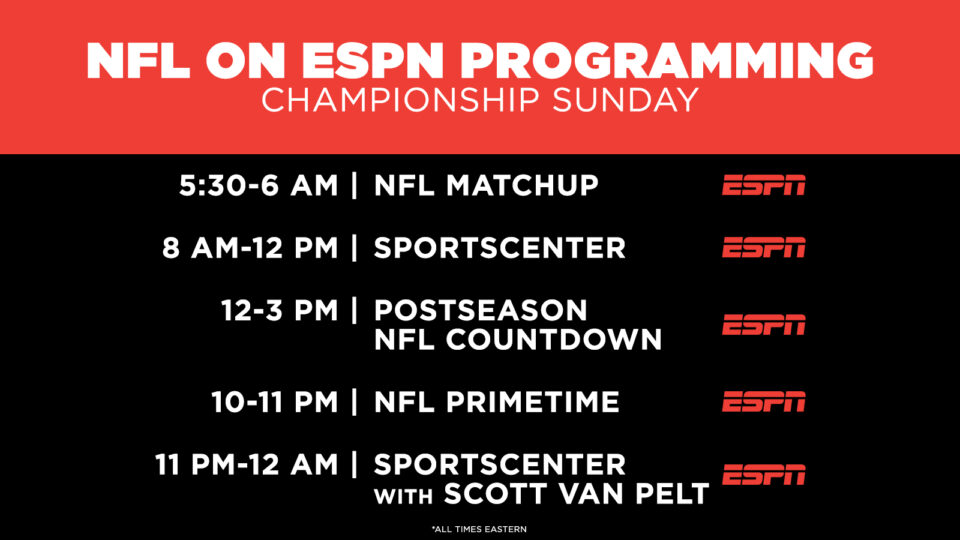 NFL ON ESPN PROGRAMMING
CHAMPIONSHIP SUNDAY

5:30-6 AM | NFL MATCHUP ESPN

8 AM-12 PM | SPORTSCENTER ESPN

12-3 PM | POSTSEASON NFL COUNTDOWN ESPN

10-11 PM | NFL PRIMETIME ESPN

11 PM-12 AM | SPORTSCENTER WITH SCOTT VAN PELT ESPN

*ALL TIMES EASTERN